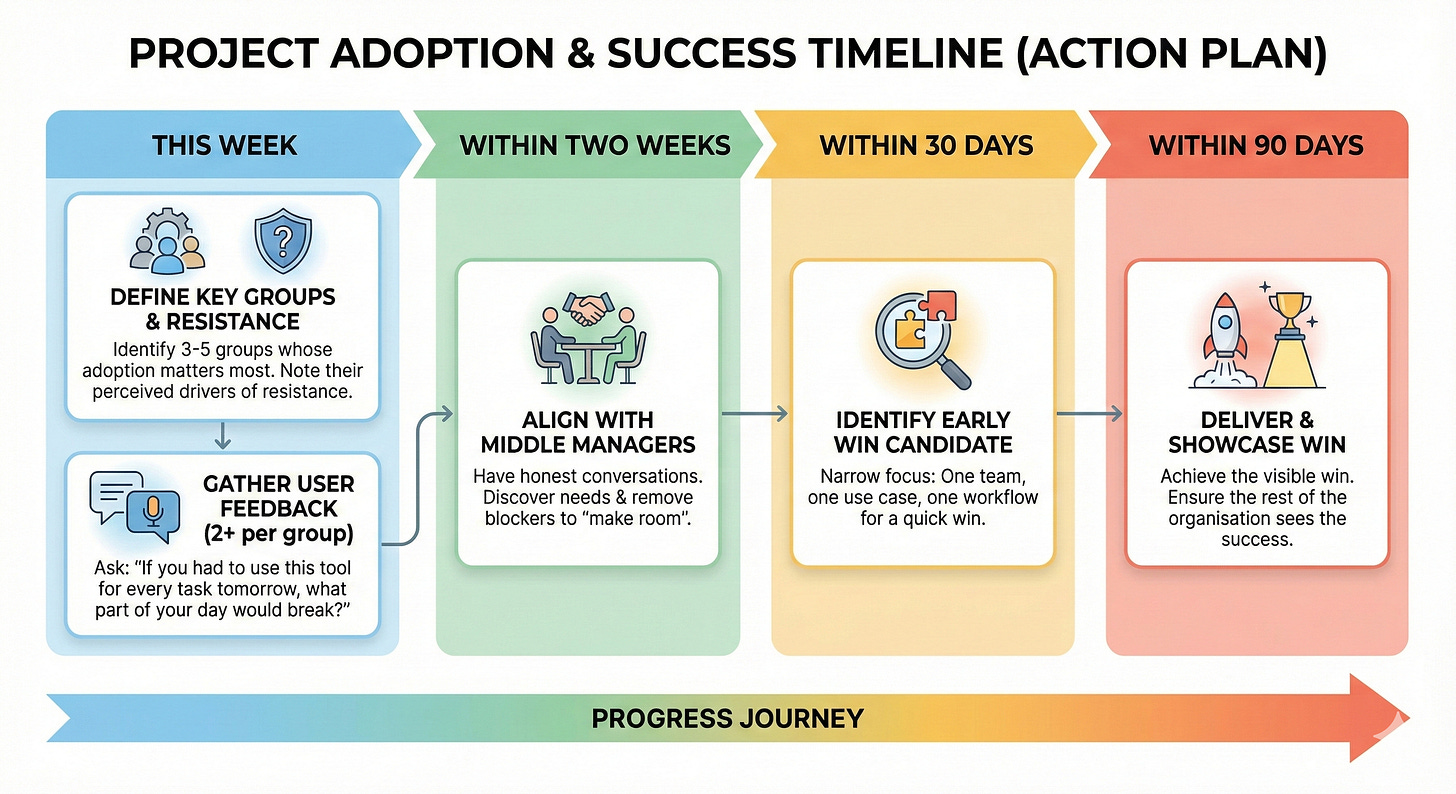 PROJECT ADOPTION & SUCCESS TIMELINE (ACTION PLAN)

THIS WEEK

DEFINE KEY GROUPS & RESISTANCE

Identify 3-5 groups whose adoption matters most. Note their perceived drivers of resistance.

GATHER USER FEEDBACK (2+ per group)

Ask: "If you had to use this tool for every task tomorrow, what part of your day would break?"

WITHIN TWO WEEKS

ALIGN WITH MIDDLE MANAGERS

Have honest conversations. Discover needs & remove blockers to "make room".

WITHIN 30 DAYS

IDENTIFY EARLY WIN CANDIDATE

Narrow focus: One team, one use case, one workflow for a quick win.

WITHIN 90 DAYS

DELIVER & SHOWCASE WIN

Achieve the visible win. Ensure the rest of the organisation sees the success.

PROGRESS JOURNEY